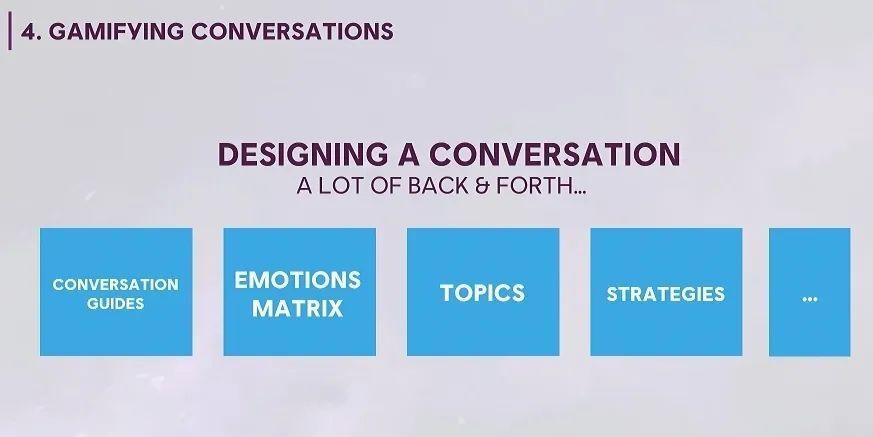 4. GAMIFYING CONVERSATIONS

DESIGNING A CONVERSATION
A LOT OF BACK & FORTH...

CONVERSATION GUIDES

EMOTIONS MATRIX

TOPICS

STRATEGIES

...